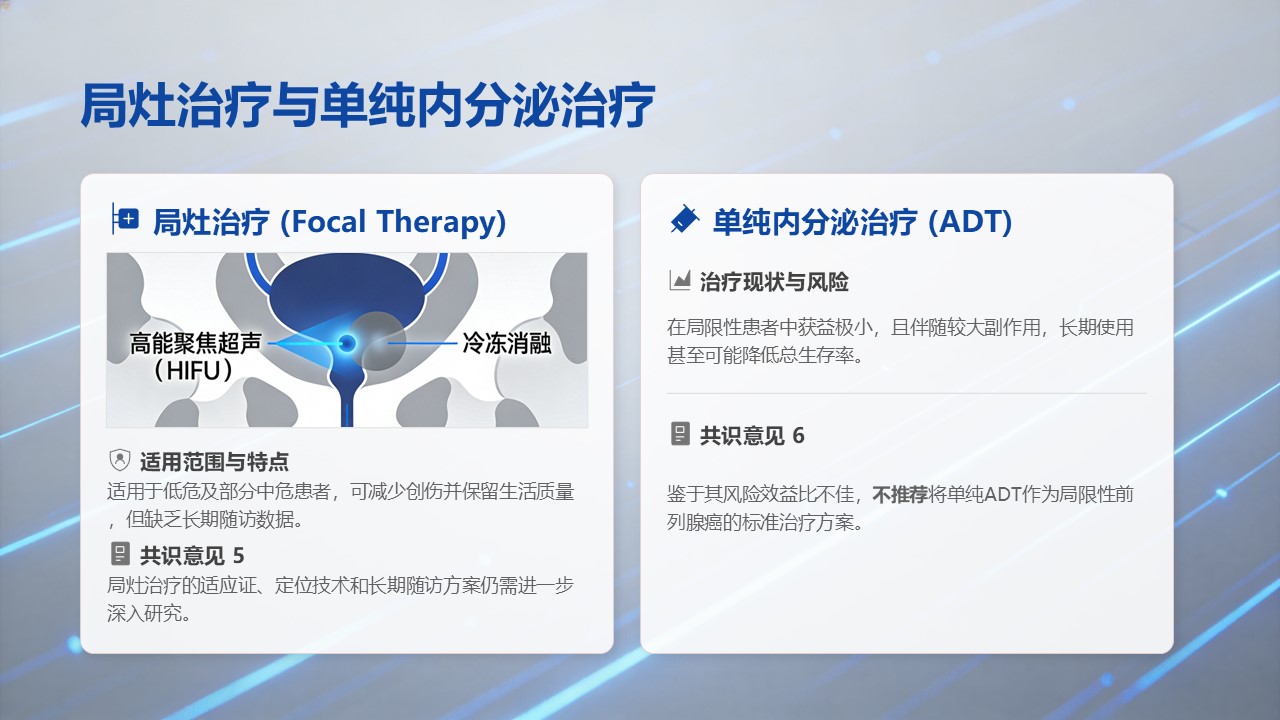 局灶治疗与单纯内分泌治疗

局灶治疗 (Focal Therapy)

高能聚焦超声（HIFU）

冷冻消融

适用范围与特点

适用于低危及部分中危患者，可减少创伤并保留生活质量，但缺乏长期随访数据。

共识意见 5

局灶治疗的适应证、定位技术和长期随访方案仍需进一步深入研究。

单纯内分泌治疗 (ADT)

治疗现状与风险

在局限性患者中获益极小，且伴随较大副作用，长期使用甚至可能降低总生存率。

共识意见 6

鉴于其风险效益比不佳，不推荐将单纯ADT作为局限性前列腺癌的标准治疗方案。